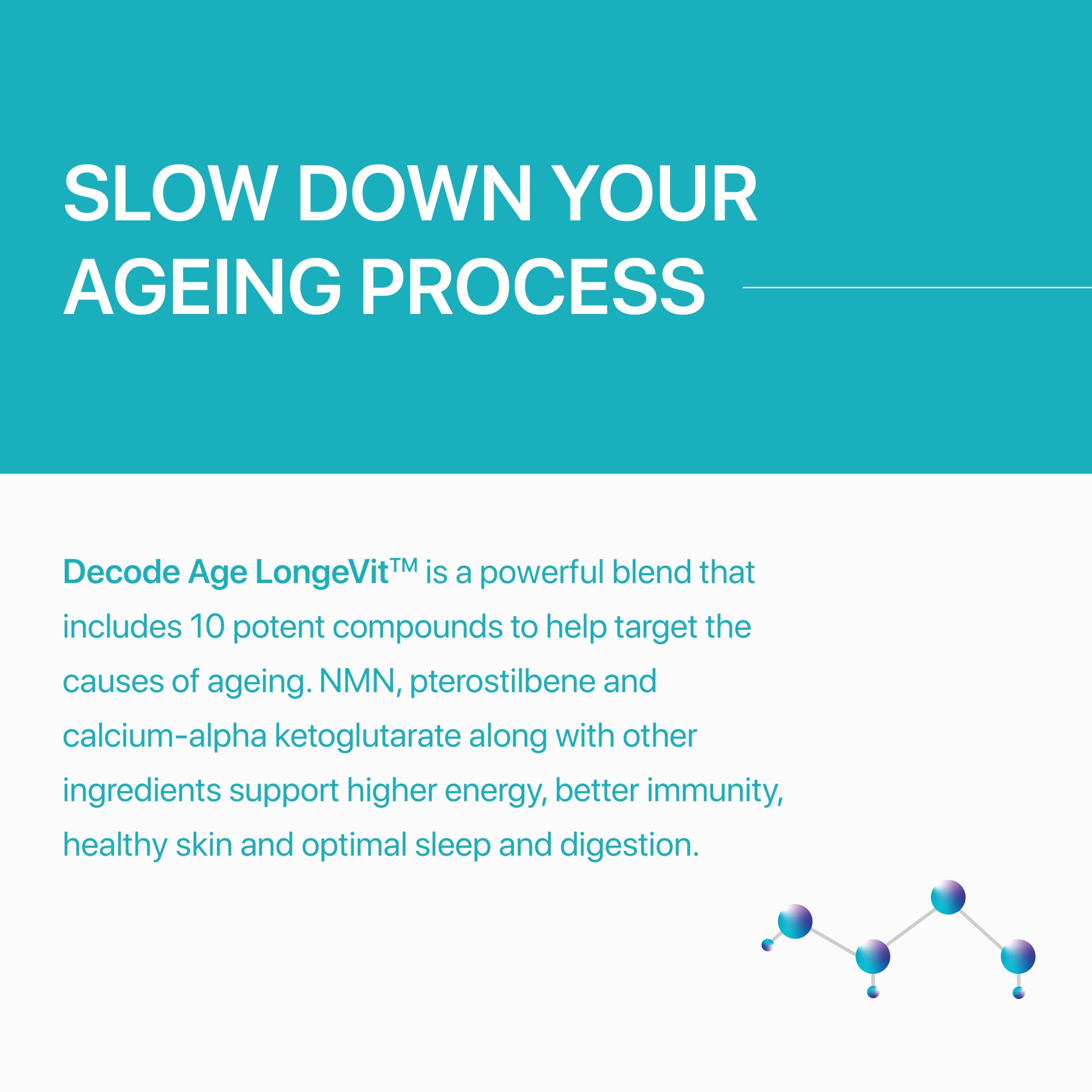 SLOW DOWN YOUR AGEING PROCESS

Decode Age LongeVit™ is a powerful blend that includes 10 potent compounds to help target the causes of ageing. NMN, pterostilbene and calcium-alpha ketoglutarate along with other ingredients support higher energy, better immunity, healthy skin and optimal sleep and digestion.